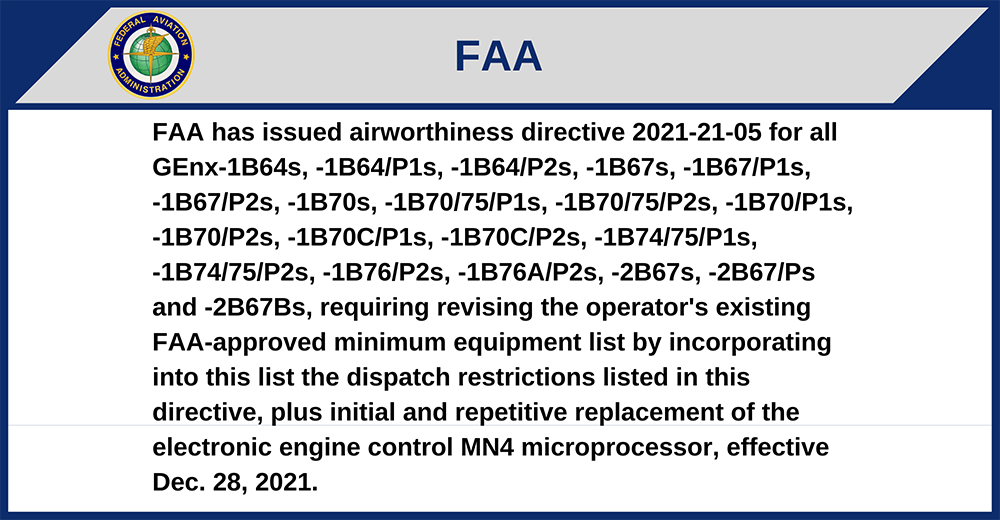 FEDERAL AVIATION ADMINISTRATION

FAA

FAA has issued airworthiness directive 2021-21-05 for all GEnx-1B64s, -1B64/P1s, -1B64/P2s, -1B67s, -1B67/P1s, -1B67/P2s, -1B70s, -1B70/75/P1s, -1B70/75/P2s, -1B70/P1s, -1B70/P2s, -1B70C/P1s, -1B70C/P2s, -1B74/75/P1s, -1B74/75/P2s, -1B76/P2s, -1B76A/P2s, -2B67s, -2B67/Ps and -2B67Bs, requiring revising the operator's existing FAA-approved minimum equipment list by incorporating into this list the dispatch restrictions listed in this directive, plus initial and repetitive replacement of the electronic engine control MN4 microprocessor, effective Dec. 28, 2021.